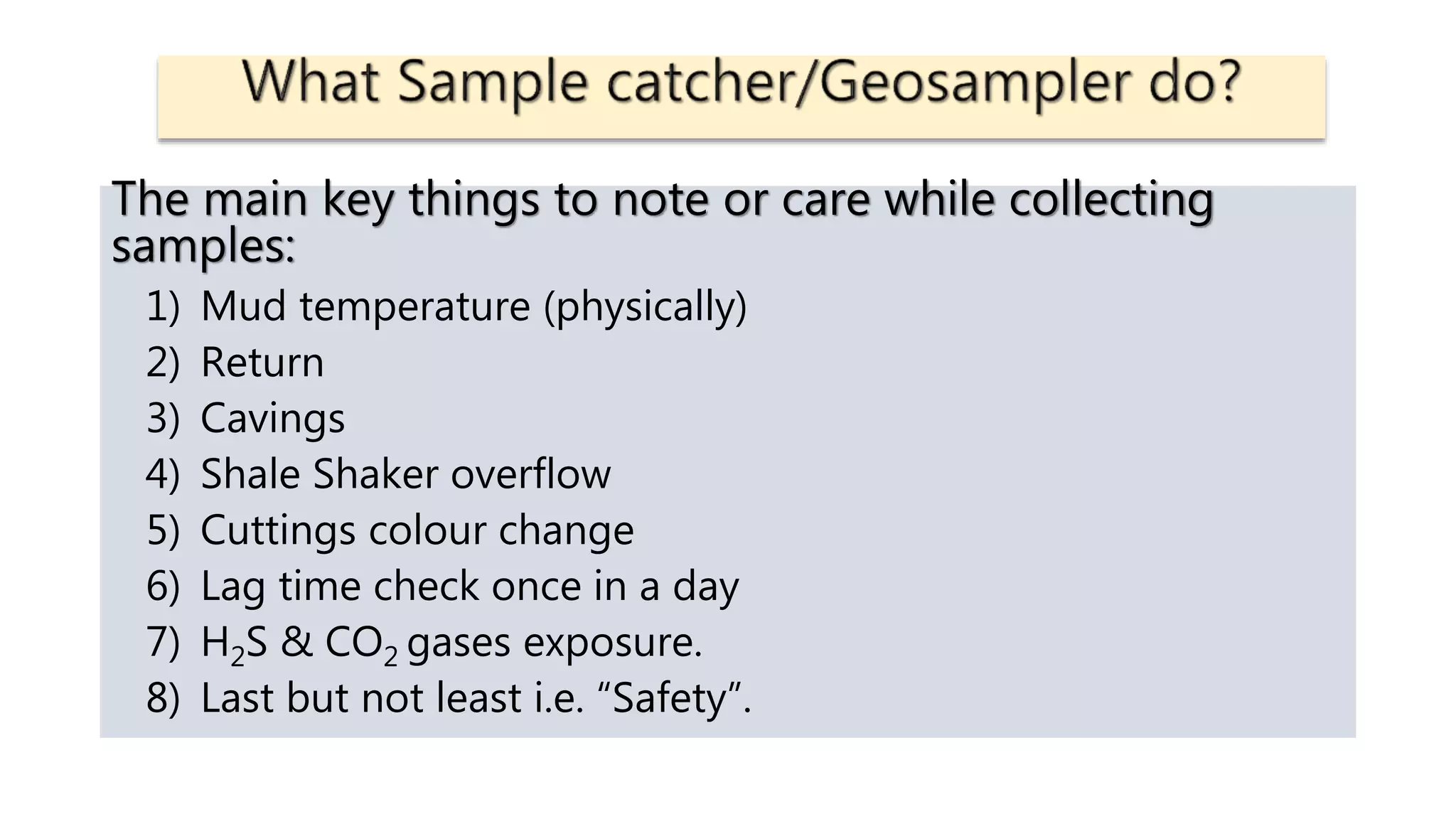 What Sample catcher/Geosampler do?

The main key things to note or care while collecting samples:

1) Mud temperature (physically)
2) Return
3) Cavings
4) Shale Shaker overflow
5) Cuttings colour change
6) Lag time check once in a day
7) $H_2S$ & $CO_2$ gases exposure.
8) Last but not least i.e. “Safety”.